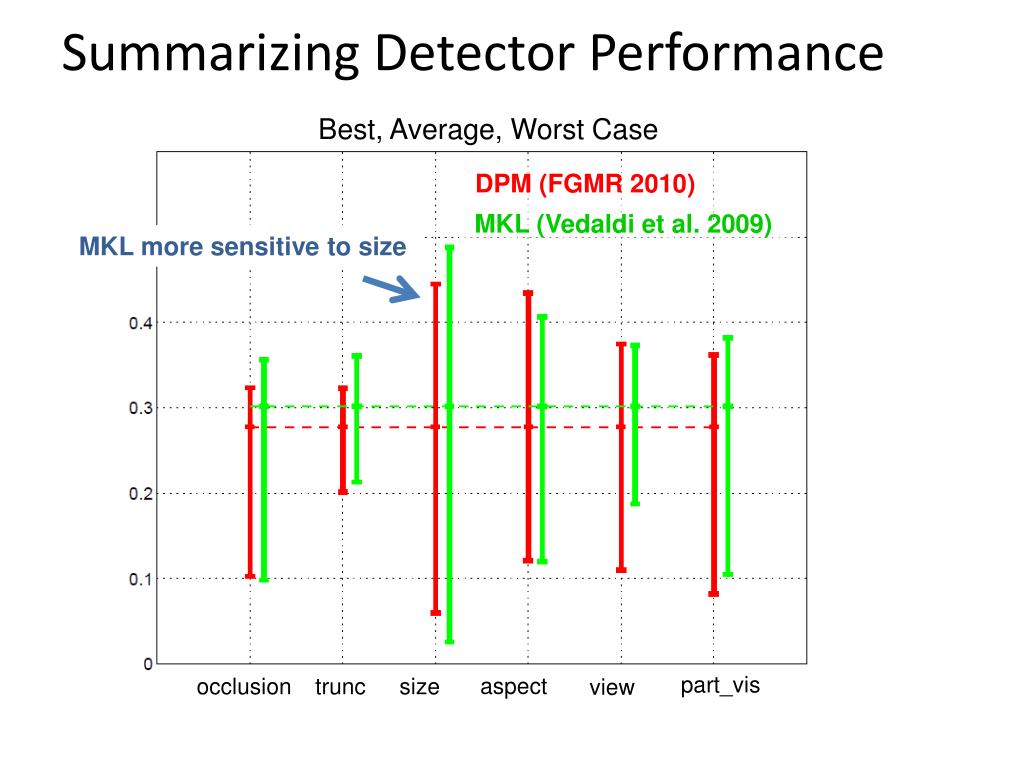 Summarizing Detector Performance

Best, Average, Worst Case

DPM (FGMR 2010)

MKL (Vedaldi et al. 2009)

MKL more sensitive to size

0.4
0.3
0.2
0.1
0

occlusion trunc size aspect view part_vis